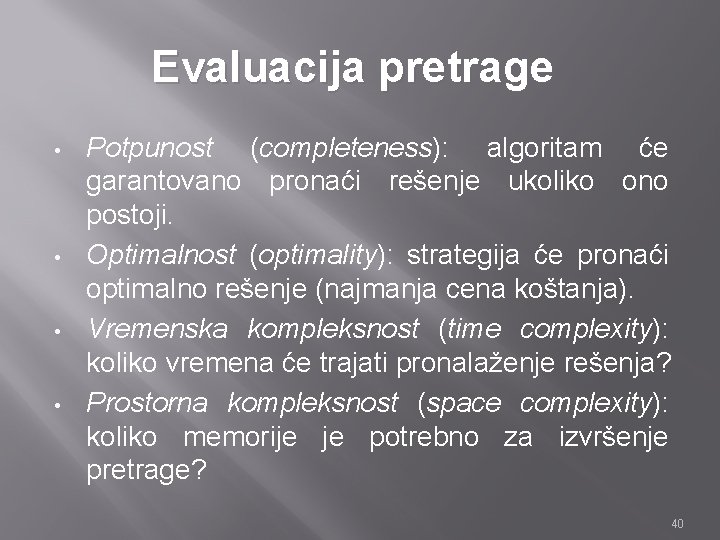 Evaluacija pretrage

• Potpunost (completeness): algoritam će garantovano pronaći rešenje ukoliko ono postoji.

• Optimalnost (optimality): strategija će pronaći optimalno rešenje (najmanja cena koštanja).

• Vremenska kompleksnost (time complexity): koliko vremena će trajati pronalaženje rešenja?

• Prostorna kompleksnost (space complexity): koliko memorije je potrebno za izvršenje pretrage?

40